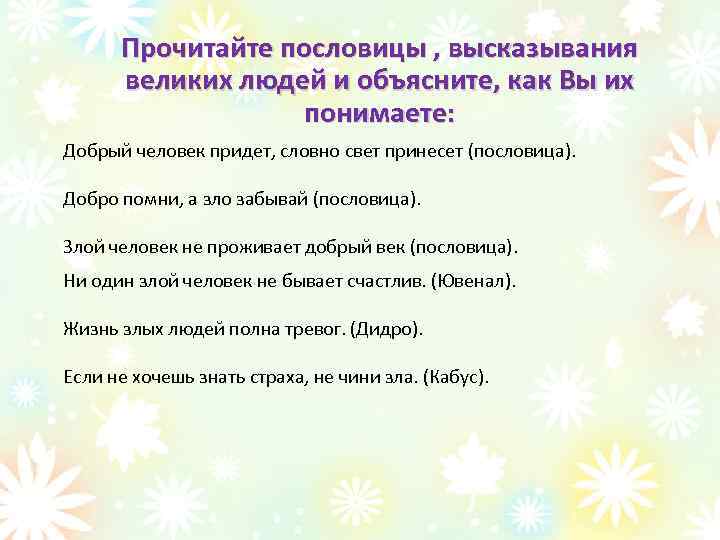 Прочитайте пословицы , высказывания великих людей и объясните, как Вы их понимаете:

Добрый человек придет, словно свет принесет (пословица).

Добро помни, а зло забывай (пословица).

Злой человек не проживает добрый век (пословица).

Ни один злой человек не бывает счастлив. (Ювенал).

Жизнь злых людей полна тревог. (Дидро).

Если не хочешь знать страха, не чини зла. (Кабус).